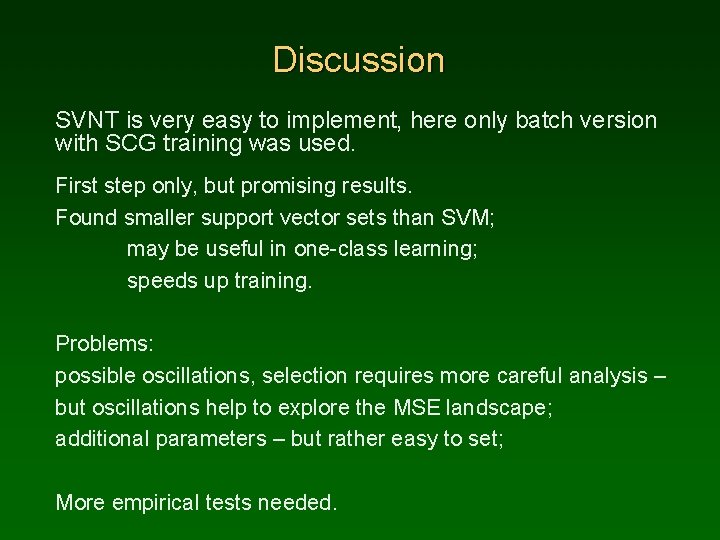 Discussion

SVNT is very easy to implement, here only batch version with SCG training was used.

First step only, but promising results.

Found smaller support vector sets than SVM;

may be useful in one-class learning;

speeds up training.

Problems:

possible oscillations, selection requires more careful analysis – but oscillations help to explore the MSE landscape;

additional parameters – but rather easy to set;

More empirical tests needed.